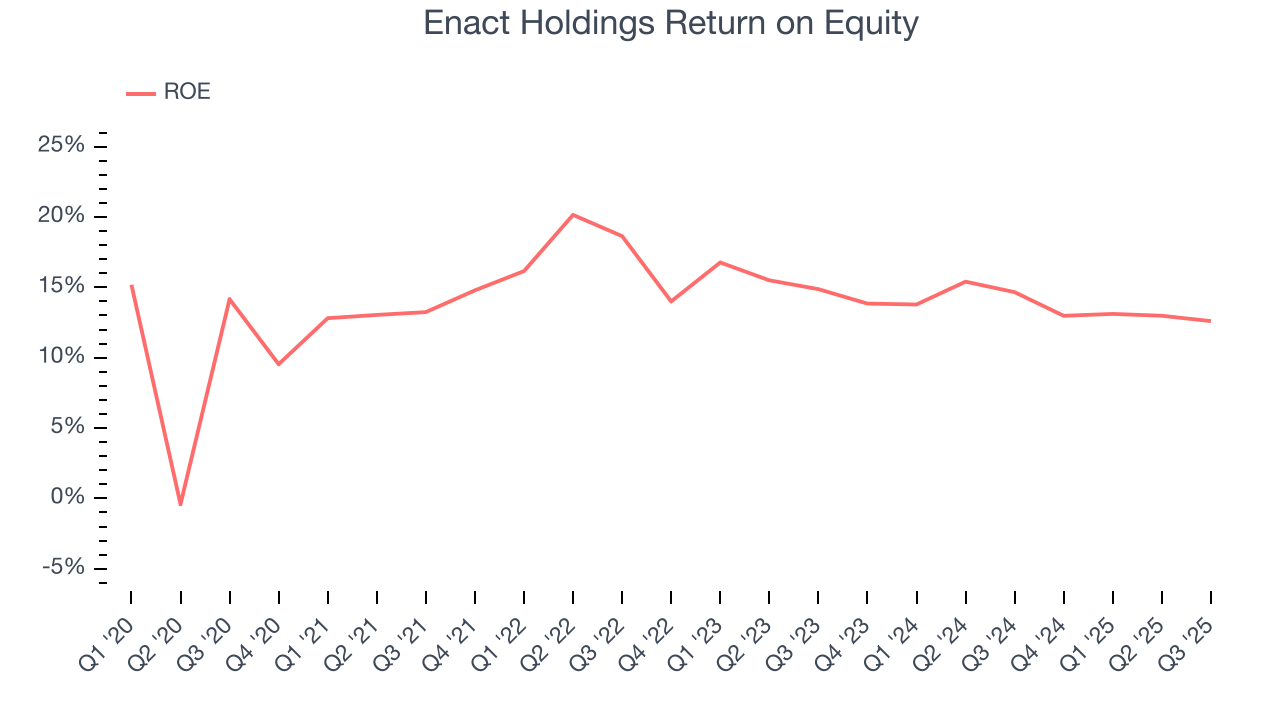 Enact Holdings Return on Equity

ROE

25%
20%
15%
10%
5%
0%
-5%

Q1 '20
Q2 '20
Q3 '20
Q4 '20
Q1 '21
Q2 '21
Q3 '21
Q4 '21
Q1 '22
Q2 '22
Q3 '22
Q4 '22
Q1 '23
Q2 '23
Q3 '23
Q4 '23
Q1 '24
Q2 '24
Q3 '24
Q4 '24
Q1 '25
Q2 '25
Q3 '25